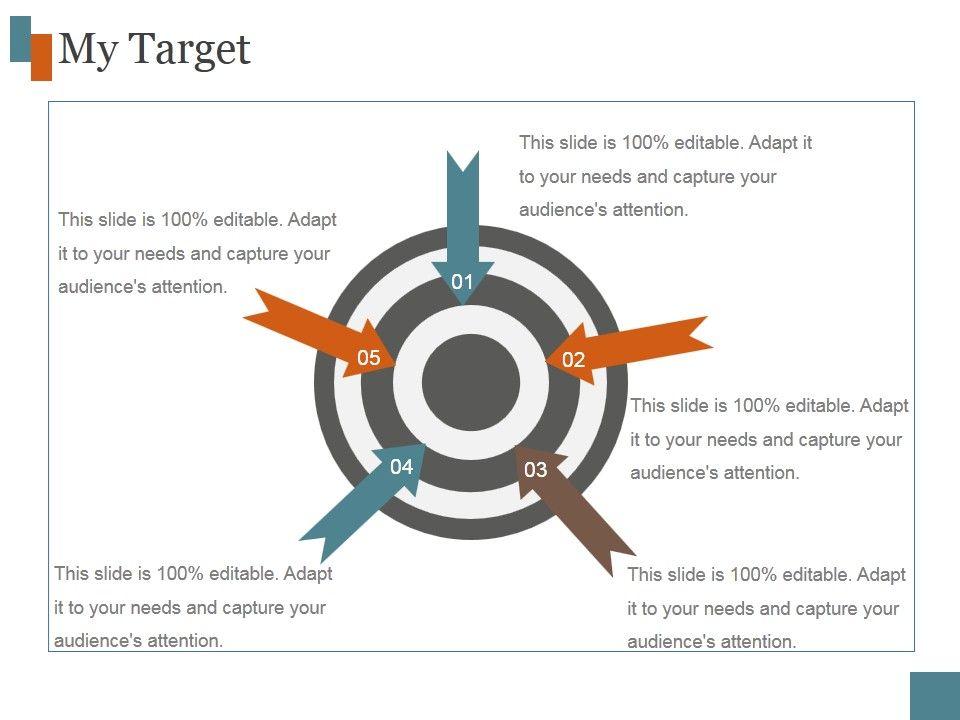 My Target

This slide is 100% editable. Adapt it to your needs and capture your audience's attention.

This slide is 100% editable. Adapt it to your needs and capture your audience's attention.

01

05

02

This slide is 100% editable. Adapt it to your needs and capture your audience's attention.

04

03

This slide is 100% editable. Adapt it to your needs and capture your audience's attention.

This slide is 100% editable. Adapt it to your needs and capture your audience's attention.